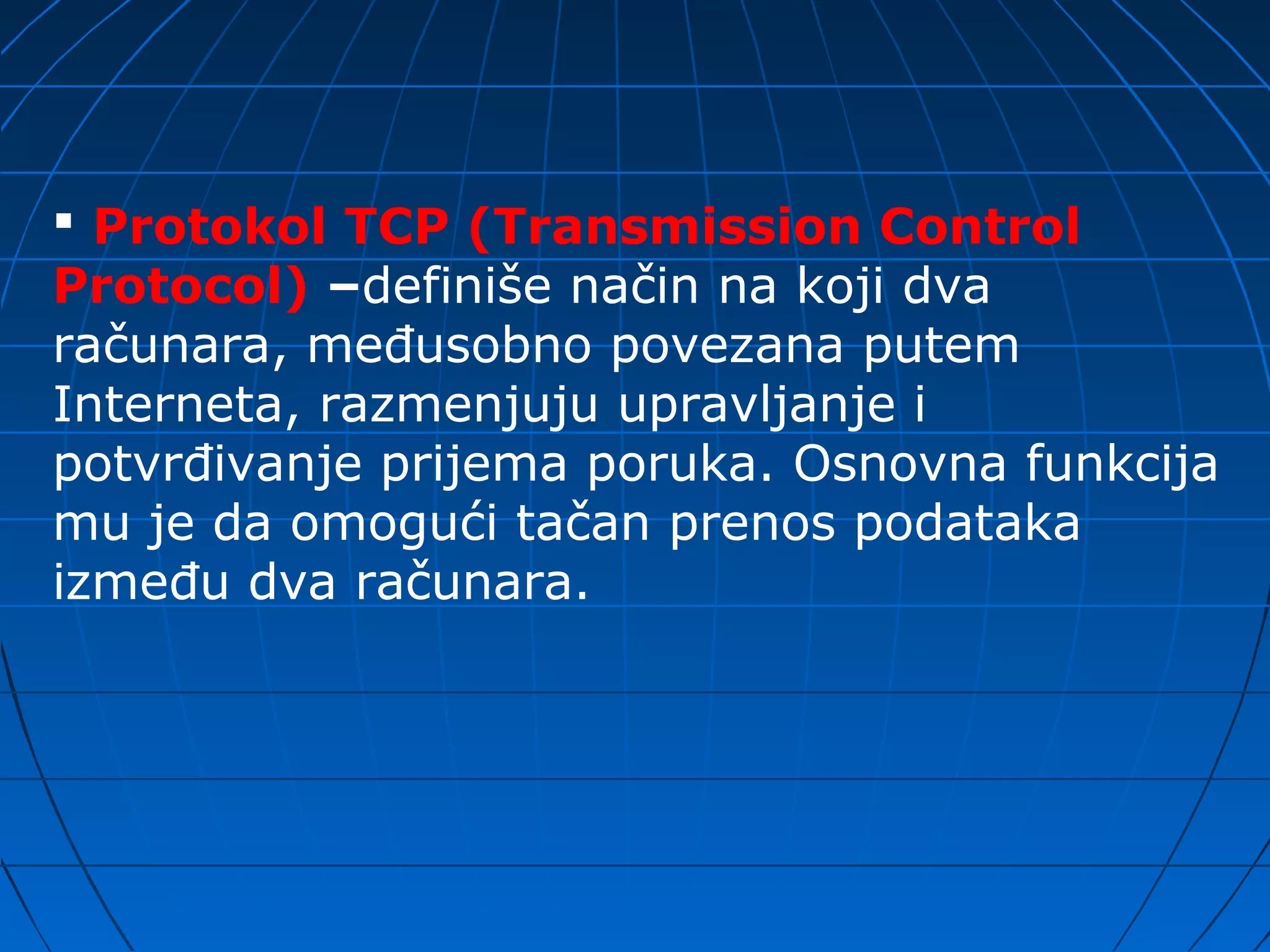 ▪ Protokol TCP (Transmission Control Protocol) –definiše način na koji dva računara, međusobno povezana putem Interneta, razmenjuju upravljanje i potvrđivanje prijema poruka. Osnovna funkcija mu je da omogući tačan prenos podataka između dva računara.